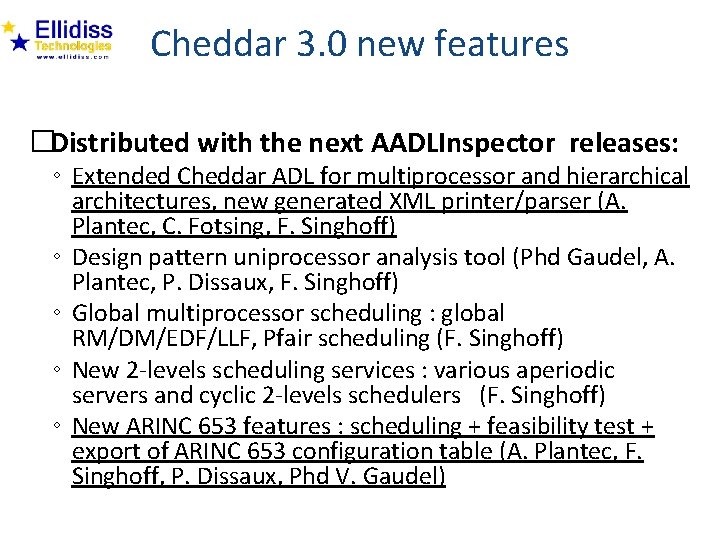 Ellidiss Technologies
www.ellidiss.com

Cheddar 3.0 new features

□Distributed with the next AADLInspector releases:

◦ Extended Cheddar ADL for multiprocessor and hierarchical architectures, new generated XML printer/parser (A. Plantec, C. Fotsing, F. Singhoff)
◦ Design pattern uniprocessor analysis tool (Phd Gaudel, A. Plantec, P. Dissaux, F. Singhoff)
◦ Global multiprocessor scheduling : global RM/DM/EDF/LLF, Pfair scheduling (F. Singhoff)
◦ New 2-levels scheduling services : various aperiodic servers and cyclic 2-levels schedulers (F. Singhoff)
◦ New ARINC 653 features : scheduling + feasibility test + export of ARINC 653 configuration table (A. Plantec, F. Singhoff, P. Dissaux, Phd V. Gaudel)